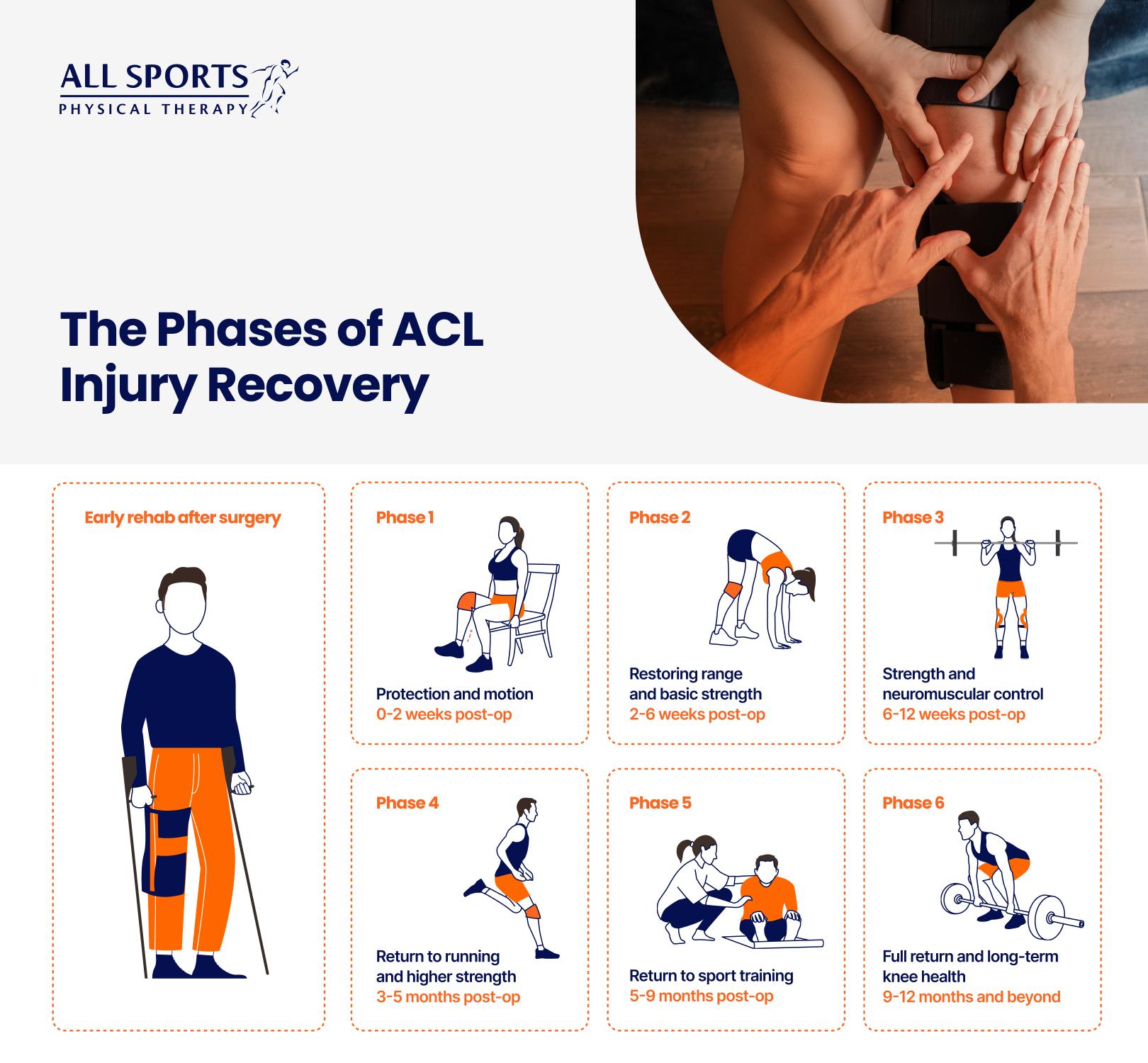 ALL SPORTS
PHYSICAL THERAPY

The Phases of ACL Injury Recovery

Early rehab after surgery

Phase 1

Protection and motion
0-2 weeks post-op

Phase 2

Restoring range and basic strength
2-6 weeks post-op

Phase 3

Strength and neuromuscular control
6-12 weeks post-op

Phase 4

Return to running and higher strength
3-5 months post-op

Phase 5

Return to sport training
5-9 months post-op

Phase 6

Full return and long-term knee health
9-12 months and beyond